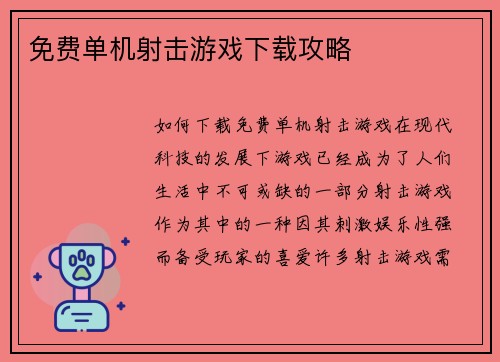 免费单机射击游戏下载攻略

如何下载免费单机射击游戏在现代科技的发展下游戏已经成为了人们生活中不可或缺的一部分射击游戏作为其中的一种因其刺激娱乐性强而备受玩家的喜爱许多射击游戏需